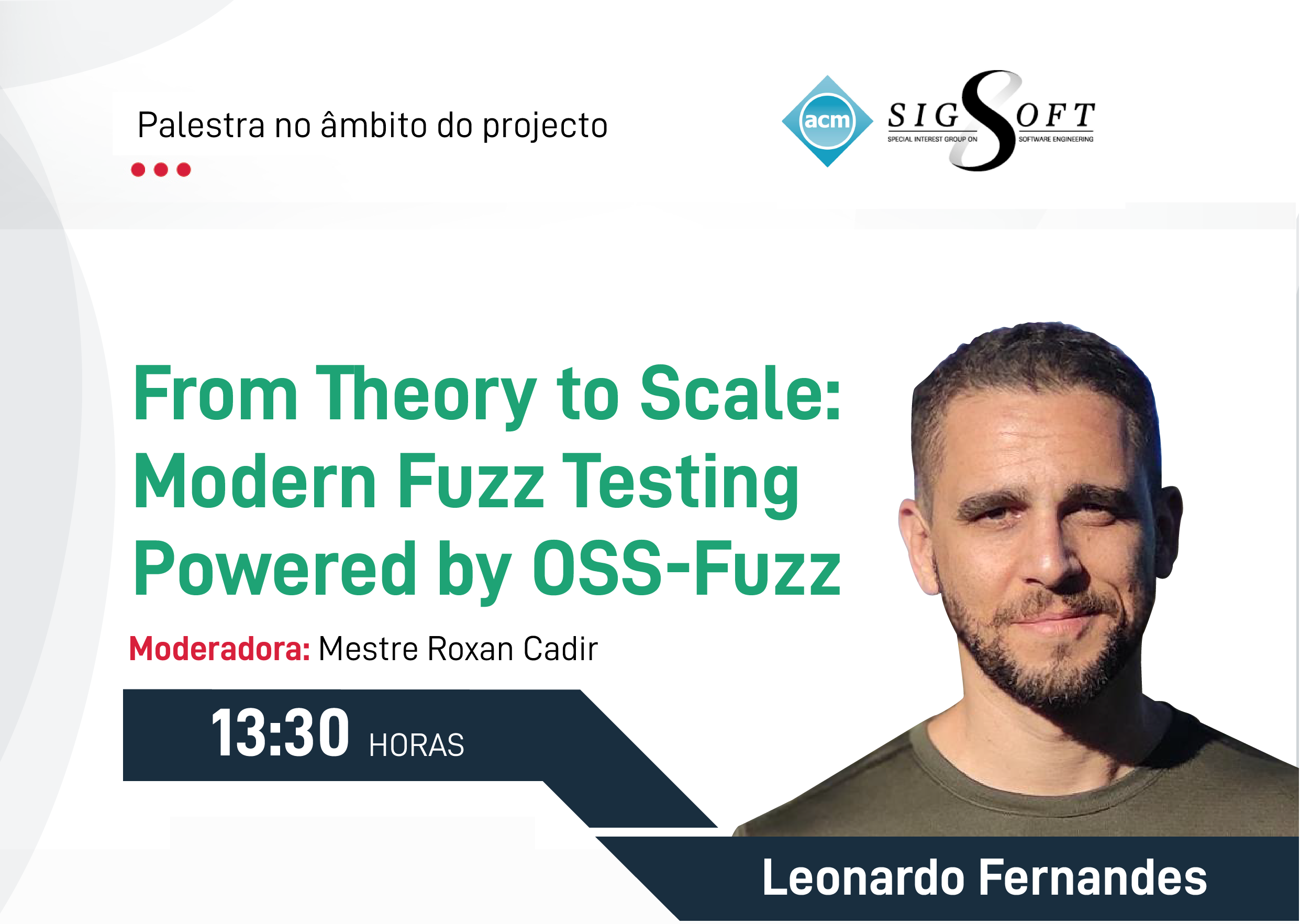 Palestra no âmbito do projecto

acm

SIGSOFT
SPECIAL INTEREST GROUP ON SOFTWARE ENGINEERING

From Theory to Scale: Modern Fuzz Testing Powered by OSS-Fuzz

Moderadora: Mestre Roxan Cadir

13:30 HORAS

Leonardo Fernandes